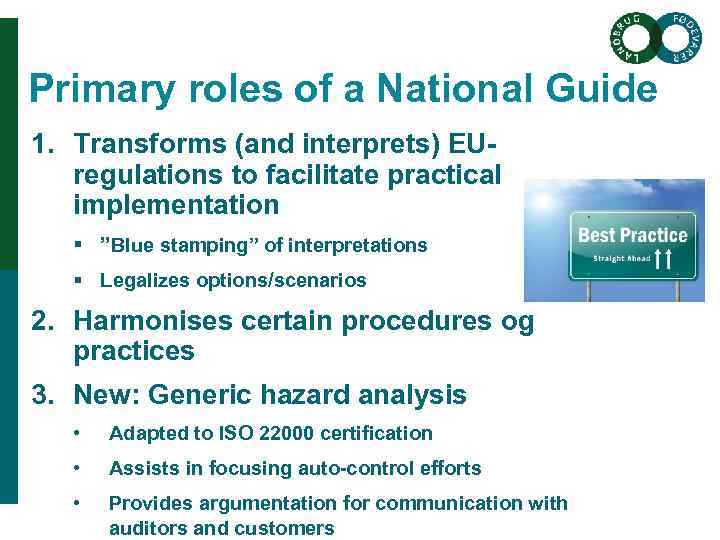 LANDBRUG FØDEVARER

Primary roles of a National Guide

1. Transforms (and interprets) EU-regulations to facilitate practical implementation
▪ ”Blue stamping” of interpretations
▪ Legalizes options/scenarios

Best Practice
Straight Ahead

2. Harmonises certain procedures og practices

3. New: Generic hazard analysis
• Adapted to ISO 22000 certification
• Assists in focusing auto-control efforts
• Provides argumentation for communication with auditors and customers